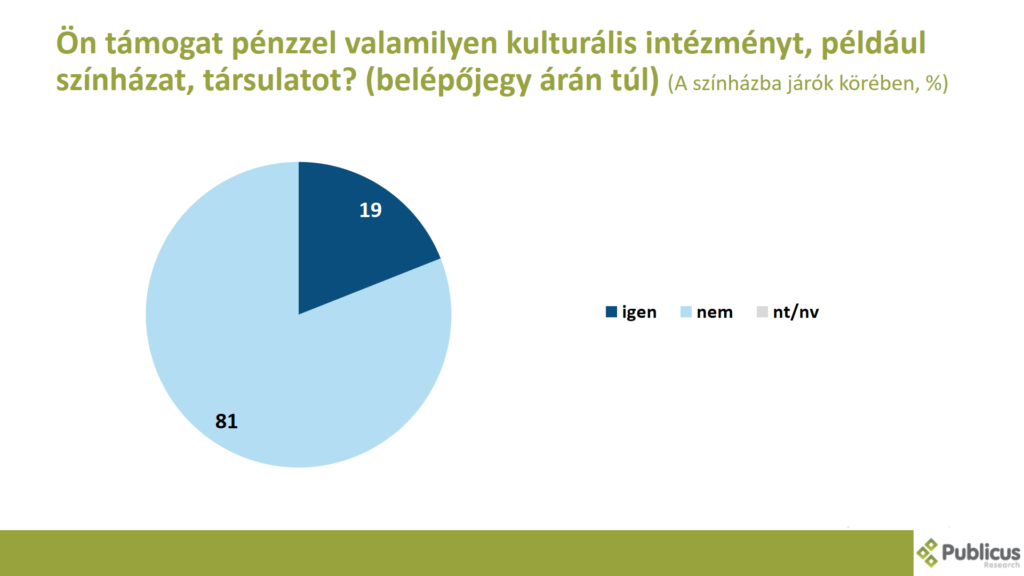 Ön támogat pénzzel valamilyen kulturális intézményt, például színházat, társulatot? (belépőjegy árán túl) (A színházba járók körében, %)

19

81

igen nem nt/nv

Publicus Research